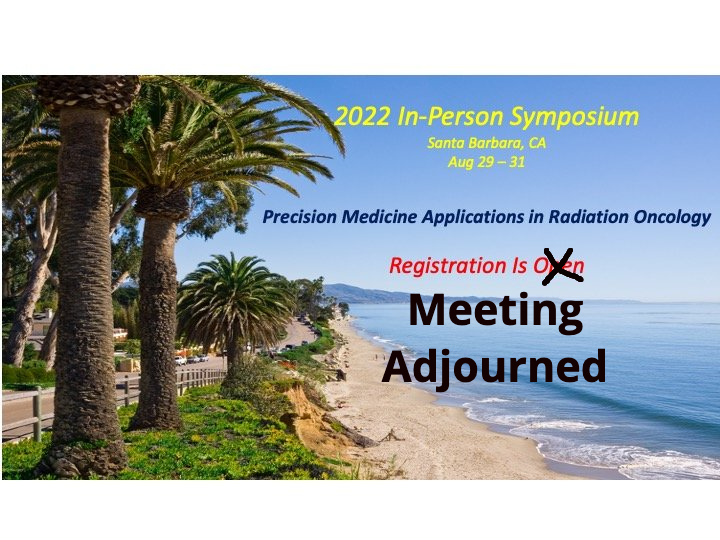 2022 In-Person Symposium
Santa Barbara, CA
Aug 29 – 31

Precision Medicine Applications in Radiation Oncology

Registration Is Open

Meeting Adjourned